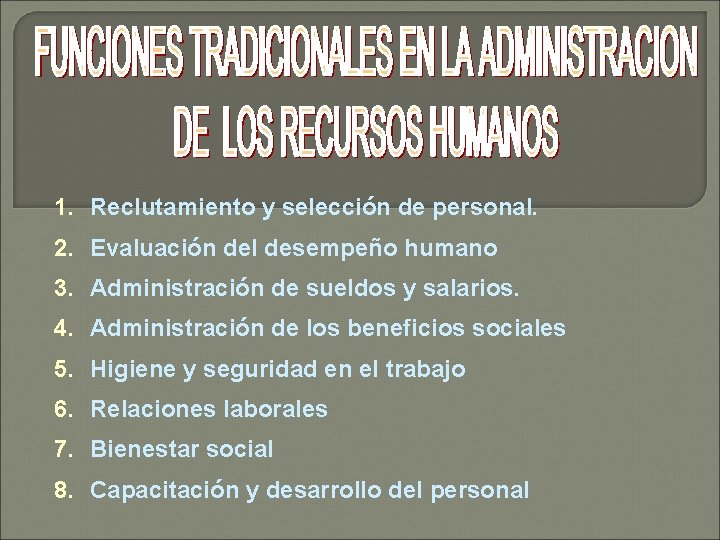 FUNCIONES TRADICIONALES EN LA ADMINISTRACION DE LOS RECURSOS HUMANOS

1. Reclutamiento y selección de personal.
2. Evaluación del desempeño humano
3. Administración de sueldos y salarios.
4. Administración de los beneficios sociales
5. Higiene y seguridad en el trabajo
6. Relaciones laborales
7. Bienestar social
8. Capacitación y desarrollo del personal